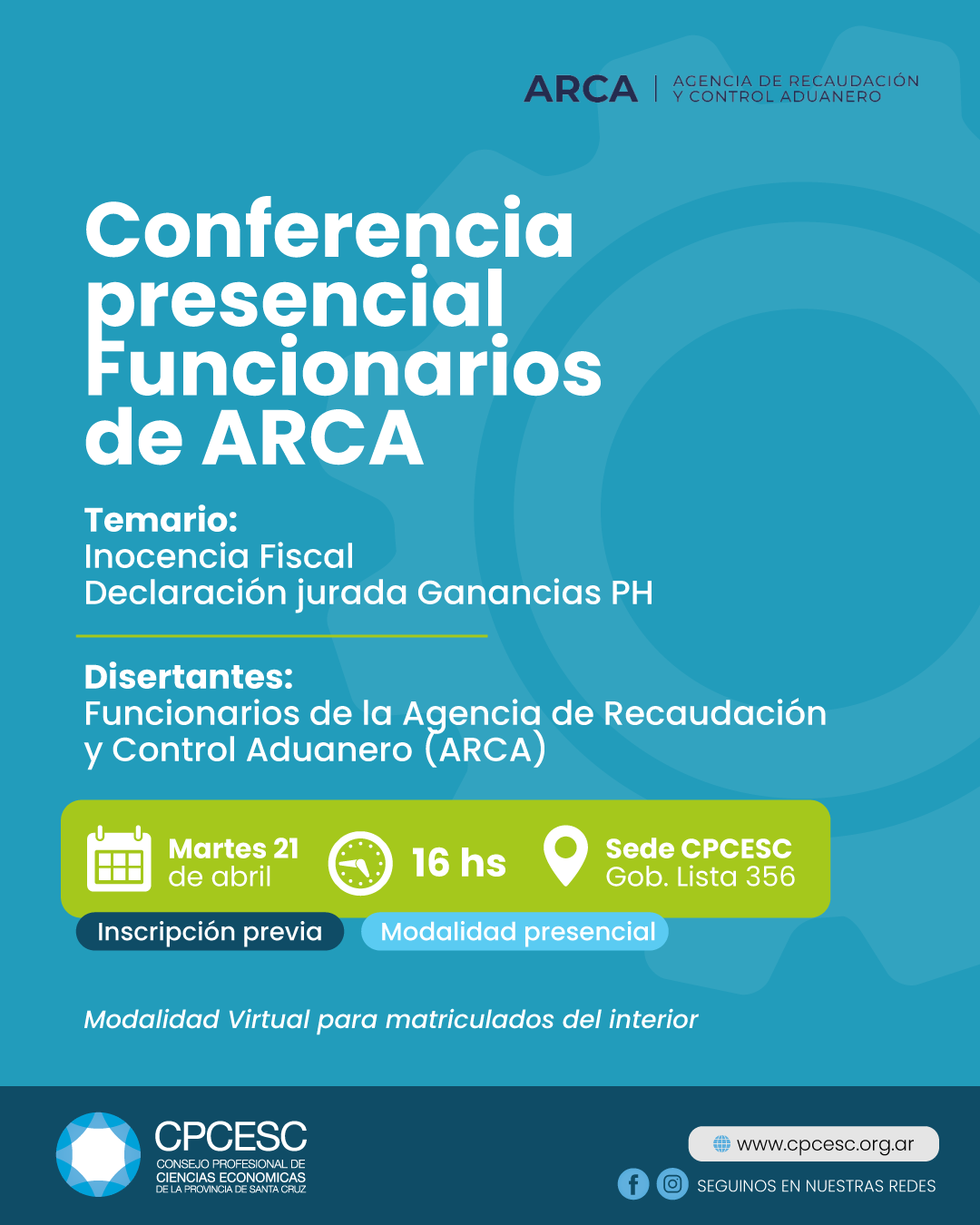 ARCA | AGENCIA DE RECAUDACIÓN Y CONTROL ADUANERO

Conferencia presencial Funcionarios de ARCA

Temario:
Inocencia Fiscal
Declaración jurada Ganancias PH

Disertantes:
Funcionarios de la Agencia de Recaudación y Control Aduanero (ARCA)

Martes 21 de abril

16 hs

Sede CPCESC
Gob. Lista 356

Inscripción previa

Modalidad presencial

Modalidad Virtual para matriculados del interior

CPCESC
CONSEJO PROFESIONAL DE CIENCIAS ECONOMICAS DE LA PROVINCIA DE SANTA CRUZ

www.cpcesc.org.ar

SEGUINOS EN NUESTRAS REDES